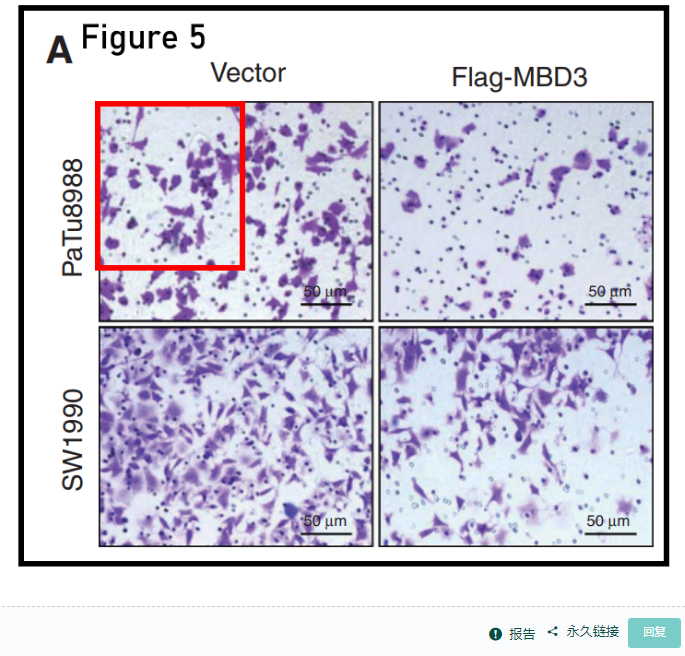 A Figure 5

Vector

Flag-MBD3

PaTu8988

SW1990

50 µm

50 µm

50 µm

50 µm

报告 永久链接 回复